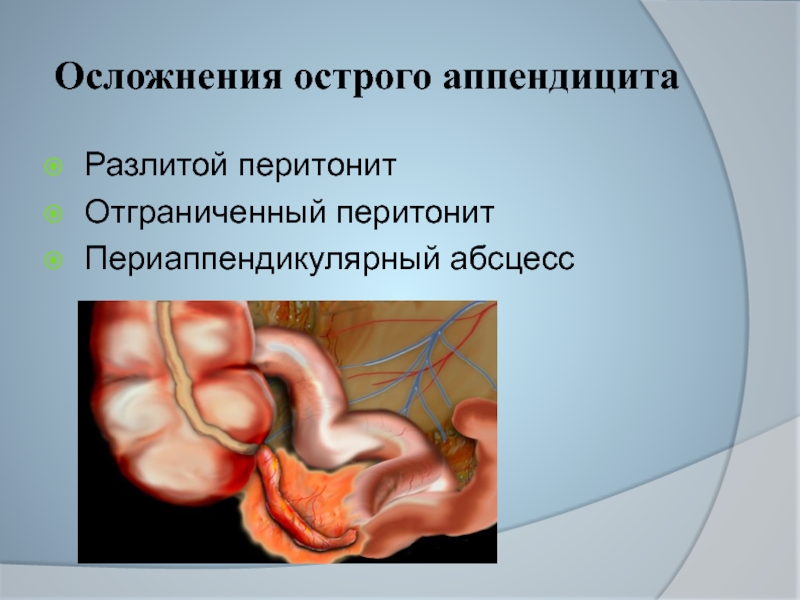 Осложнения острого аппендицита

Разлитой перитонит

Отграниченный перитонит

Периаппендикулярный абсцесс